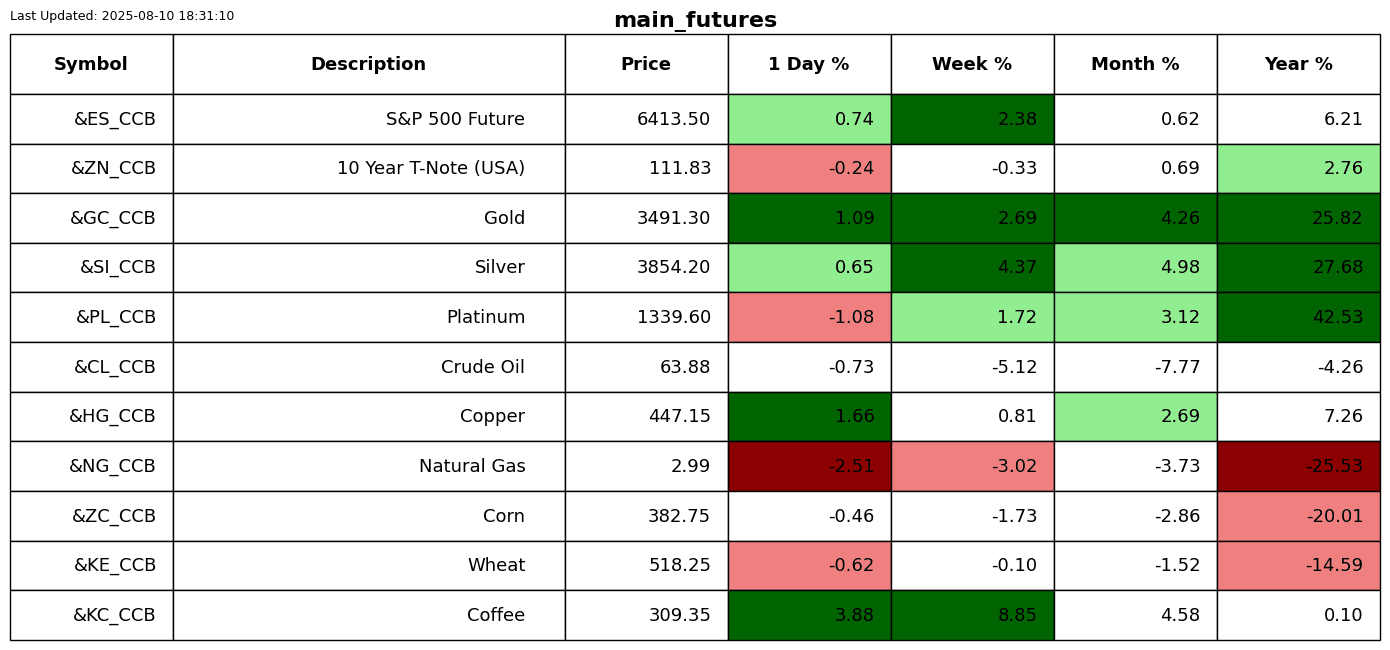 Last Updated: 2025-08-10 18:31:10

main_futures

| Symbol | Description | Price | 1 Day % | Week % | Month % | Year % |
|---|---|---|---|---|---|---|
| &ES_CCB | S&P 500 Future | 6413.50 | 0.74 | 2.38 | 0.62 | 6.21 |
| &ZN_CCB | 10 Year T-Note (USA) | 111.83 | -0.24 | -0.33 | 0.69 | 2.76 |
| &GC_CCB | Gold | 3491.30 | 1.09 | 2.69 | 4.26 | 25.82 |
| &SI_CCB | Silver | 3854.20 | 0.65 | 4.37 | 4.98 | 27.68 |
| &PL_CCB | Platinum | 1339.60 | -1.08 | 1.72 | 3.12 | 42.53 |
| &CL_CCB | Crude Oil | 63.88 | -0.73 | -5.12 | -7.77 | -4.26 |
| &HG_CCB | Copper | 447.15 | 1.66 | 0.81 | 2.69 | 7.26 |
| &NG_CCB | Natural Gas | 2.99 | -2.51 | -3.02 | -3.73 | -25.53 |
| &ZC_CCB | Corn | 382.75 | -0.46 | -1.73 | -2.86 | -20.01 |
| &KE_CCB | Wheat | 518.25 | -0.62 | -0.10 | -1.52 | -14.59 |
| &KC_CCB | Coffee | 309.35 | 3.88 | 8.85 | 4.58 | 0.10 |